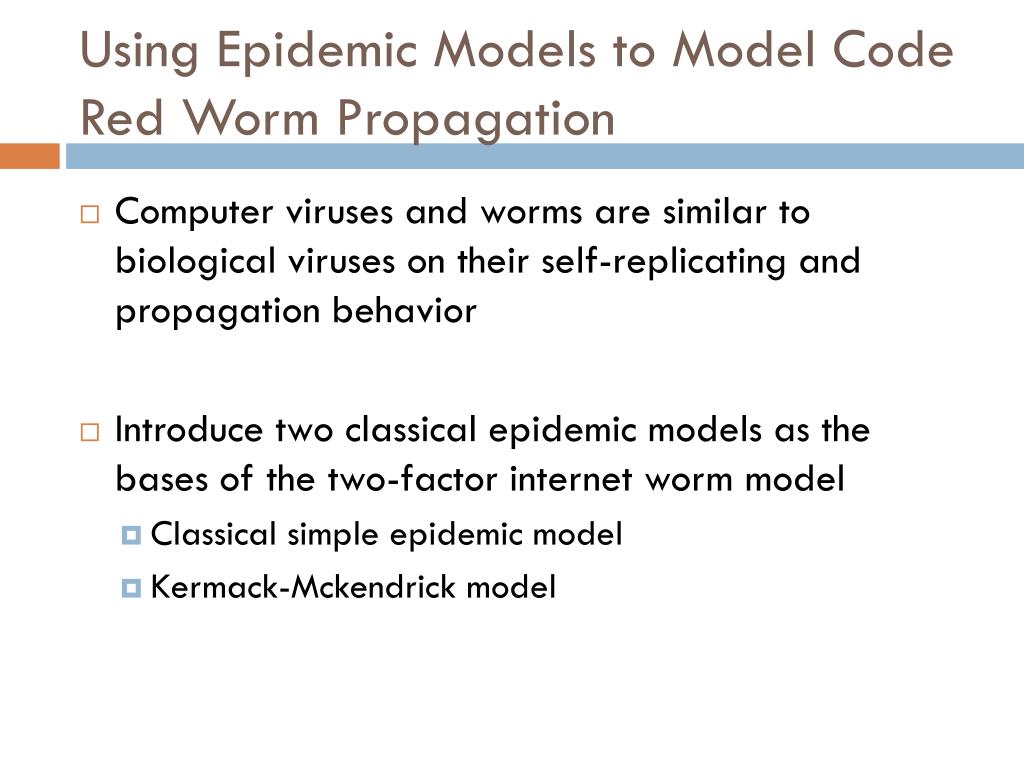 Using Epidemic Models to Model Code Red Worm Propagation

Computer viruses and worms are similar to biological viruses on their self-replicating and propagation behavior

Introduce two classical epidemic models as the bases of the two-factor internet worm model

Classical simple epidemic model

Kermack-Mckendrick model